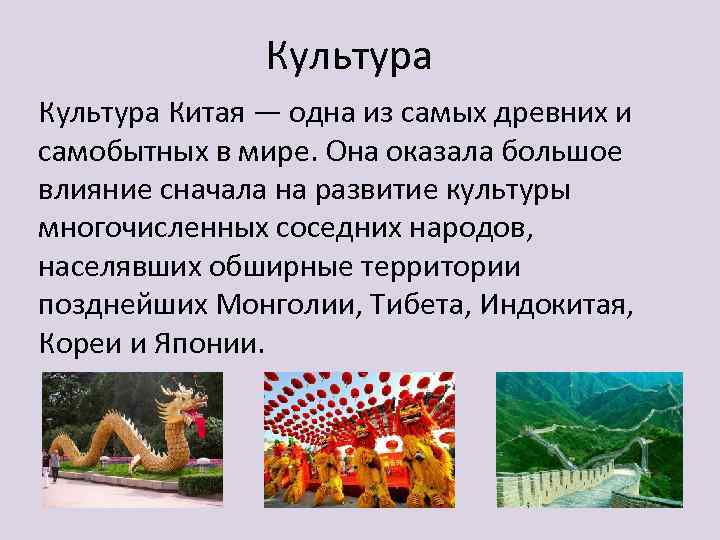 Культура

Культура Китая — одна из самых древних и самобытных в мире. Она оказала большое влияние сначала на развитие культуры многочисленных соседних народов, населявших обширные территории позднейших Монголии, Тибета, Индокитая, Кореи и Японии.